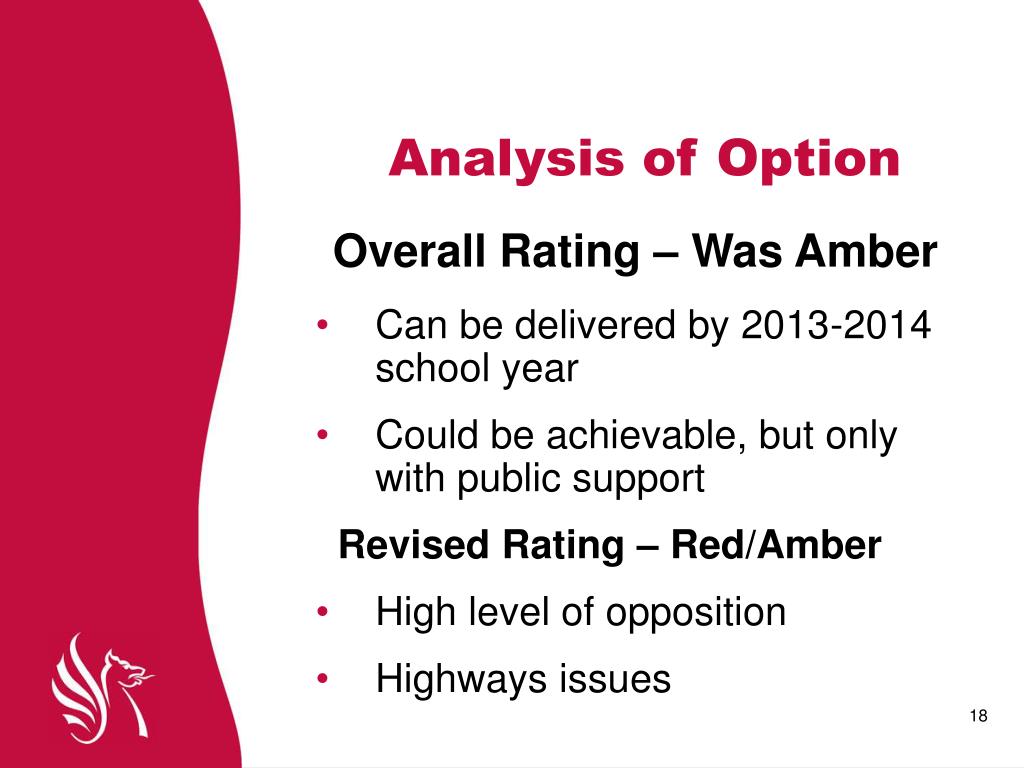 Analysis of Option

Overall Rating – Was Amber

• Can be delivered by 2013-2014 school year

• Could be achievable, but only with public support

Revised Rating – Red/Amber

• High level of opposition

• Highways issues

18